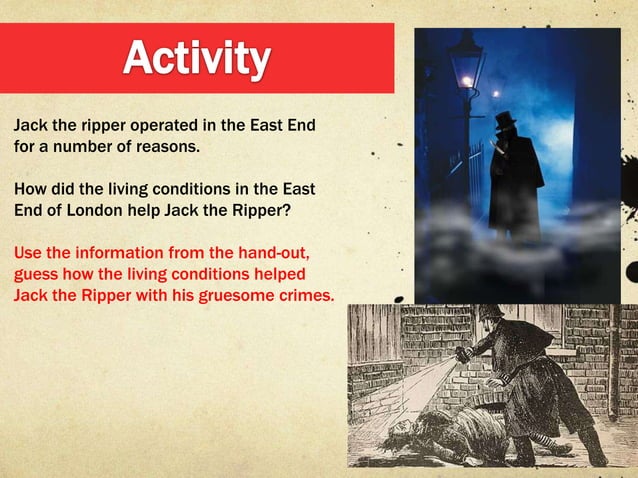 Activity

Jack the ripper operated in the East End for a number of reasons.

How did the living conditions in the East End of London help Jack the Ripper?

Use the information from the hand-out, guess how the living conditions helped Jack the Ripper with his gruesome crimes.